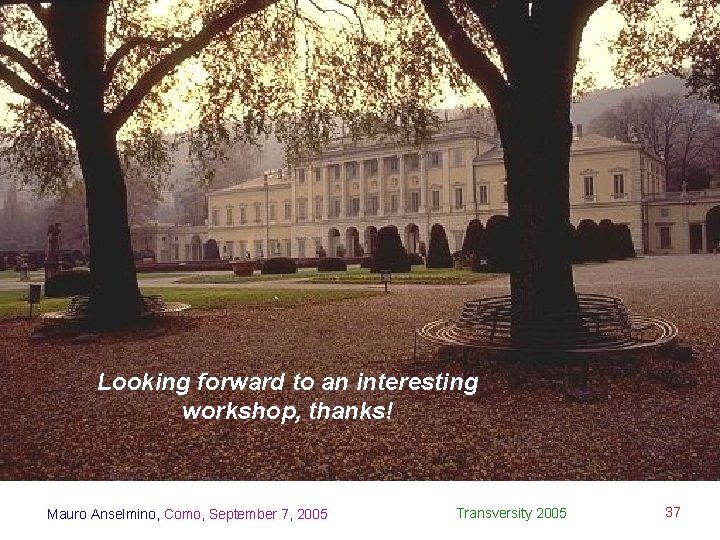 Looking forward to an interesting workshop, thanks!

Mauro Anselmino, Como, September 7, 2005

Transversity 2005

37